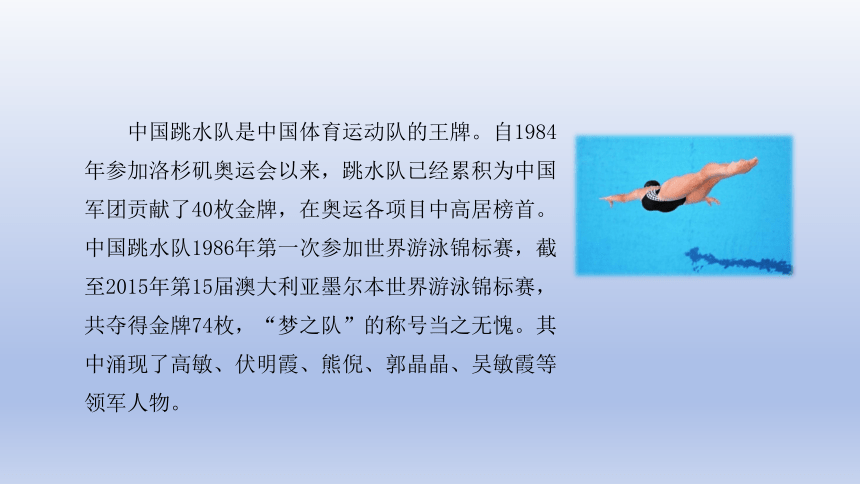 中国跳水队是中国体育运动队的王牌。自1984年参加洛杉矶奥运会以来，跳水队已经累积为中国军团贡献了40枚金牌，在奥运各项目中高居榜首。中国跳水队1986年第一次参加世界游泳锦标赛，截至2015年第15届澳大利亚墨尔本世界游泳锦标赛，共夺得金牌74枚，“梦之队”的称号当之无愧。其中涌现了高敏、伏明霞、熊倪、郭晶晶、吴敏霞等领军人物。